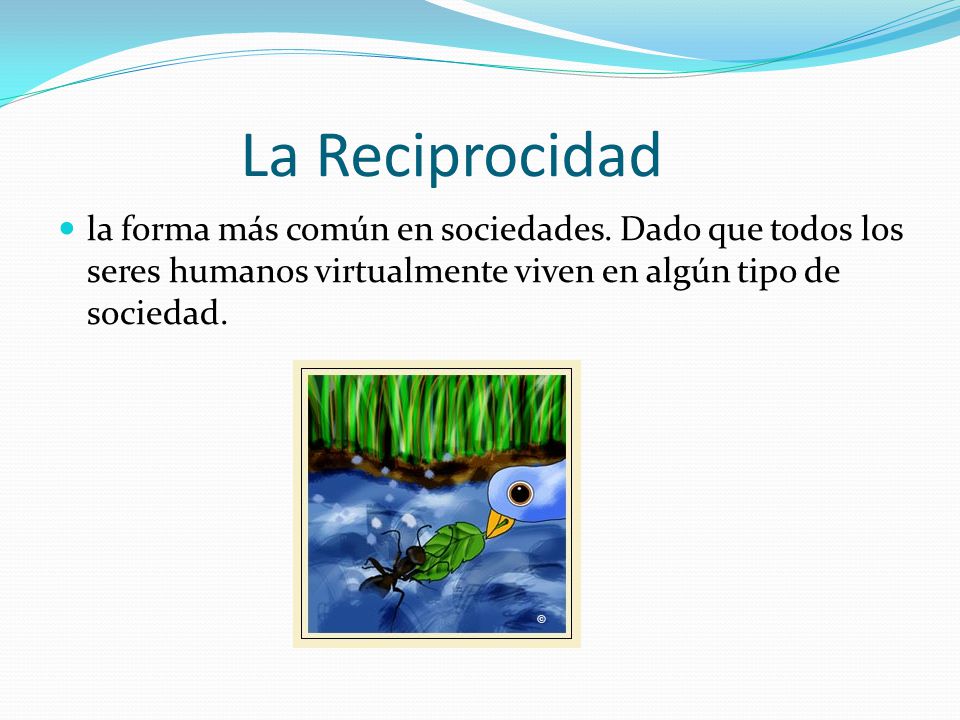 La Reciprocidad

la forma más común en sociedades. Dado que todos los seres humanos virtualmente viven en algún tipo de sociedad.

©